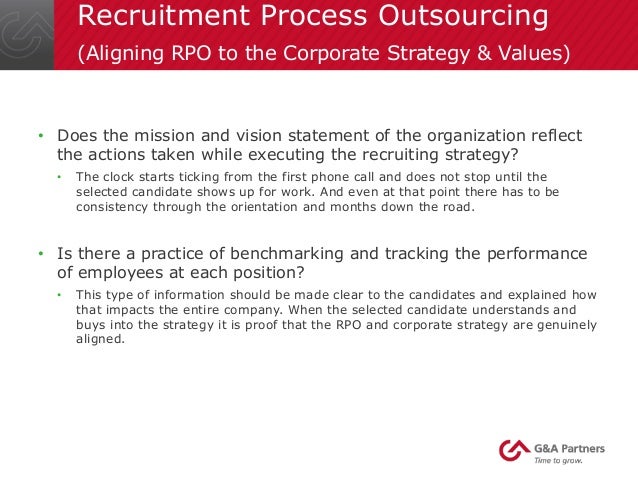 Recruitment Process Outsourcing
(Aligning RPO to the Corporate Strategy & Values)

• Does the mission and vision statement of the organization reflect the actions taken while executing the recruiting strategy?
  • The clock starts ticking from the first phone call and does not stop until the selected candidate shows up for work. And even at that point there has to be consistency through the orientation and months down the road.

• Is there a practice of benchmarking and tracking the performance of employees at each position?
  • This type of information should be made clear to the candidates and explained how that impacts the entire company. When the selected candidate understands and buys into the strategy it is proof that the RPO and corporate strategy are genuinely aligned.

G&A Partners
Time to grow.